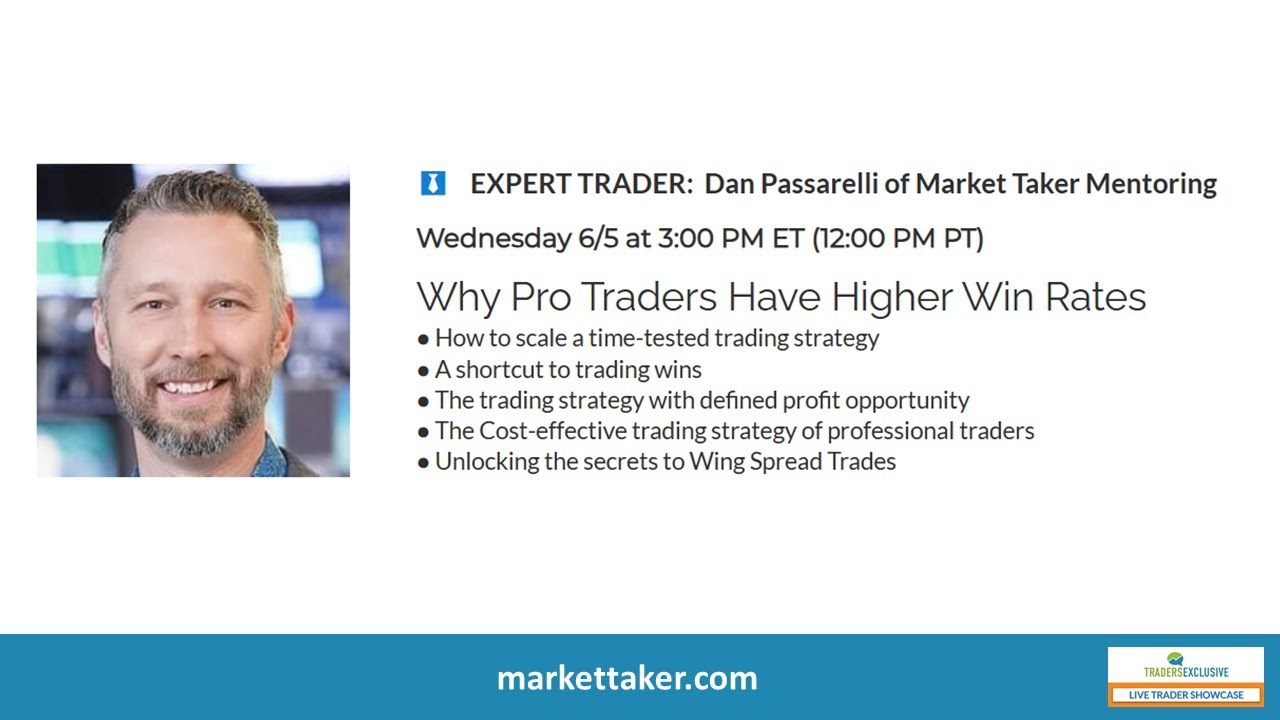 EXPERT TRADER: Dan Passarelli of Market Taker Mentoring

Wednesday 6/5 at 3:00 PM ET (12:00 PM PT)

Why Pro Traders Have Higher Win Rates

● How to scale a time-tested trading strategy
● A shortcut to trading wins
● The trading strategy with defined profit opportunity
● The Cost-effective trading strategy of professional traders
● Unlocking the secrets to Wing Spread Trades

markettaker.com

TRADERSEXCLUSIVE
LIVE TRADER SHOWCASE